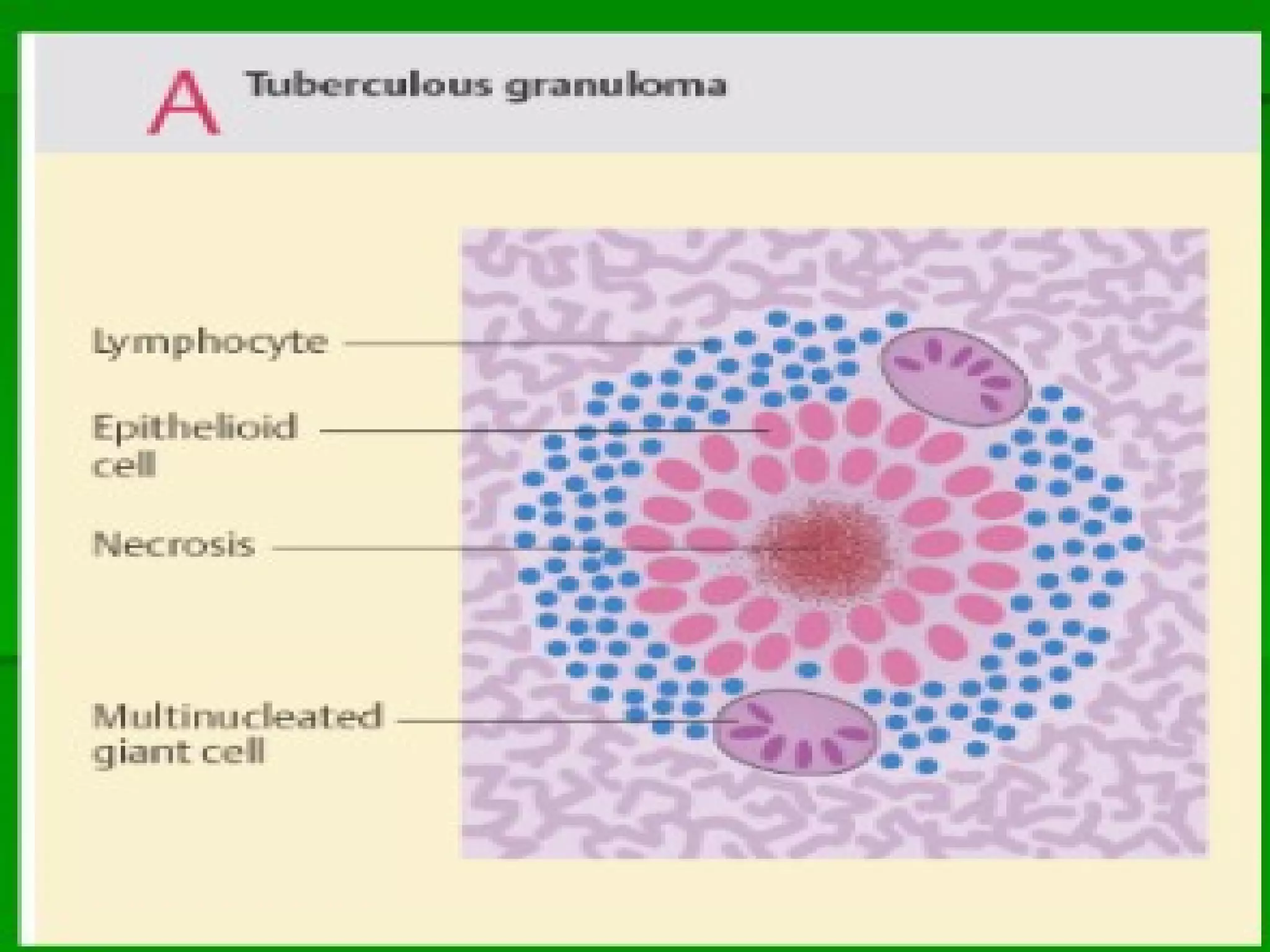 A Tuberculous granuloma

Lymphocyte

Epithelioid cell

Necrosis

Multinucleated giant cell